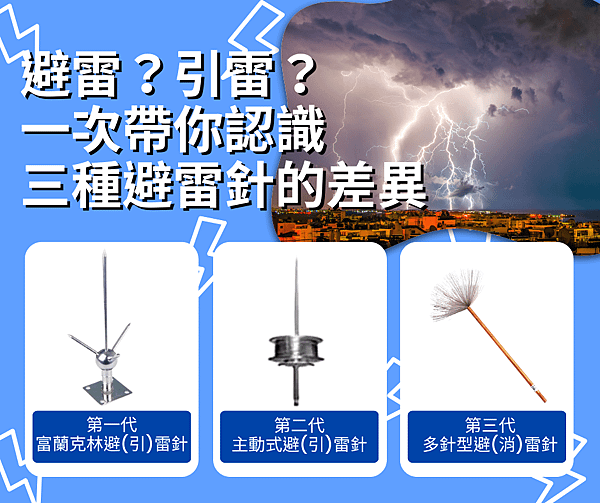 避雷？引雷？
一次帶你認識
三種避雷針的差異

第一代
富蘭克林避(引)雷針

第二代
主動式避(引)雷針

第三代
多針型避(消)雷針